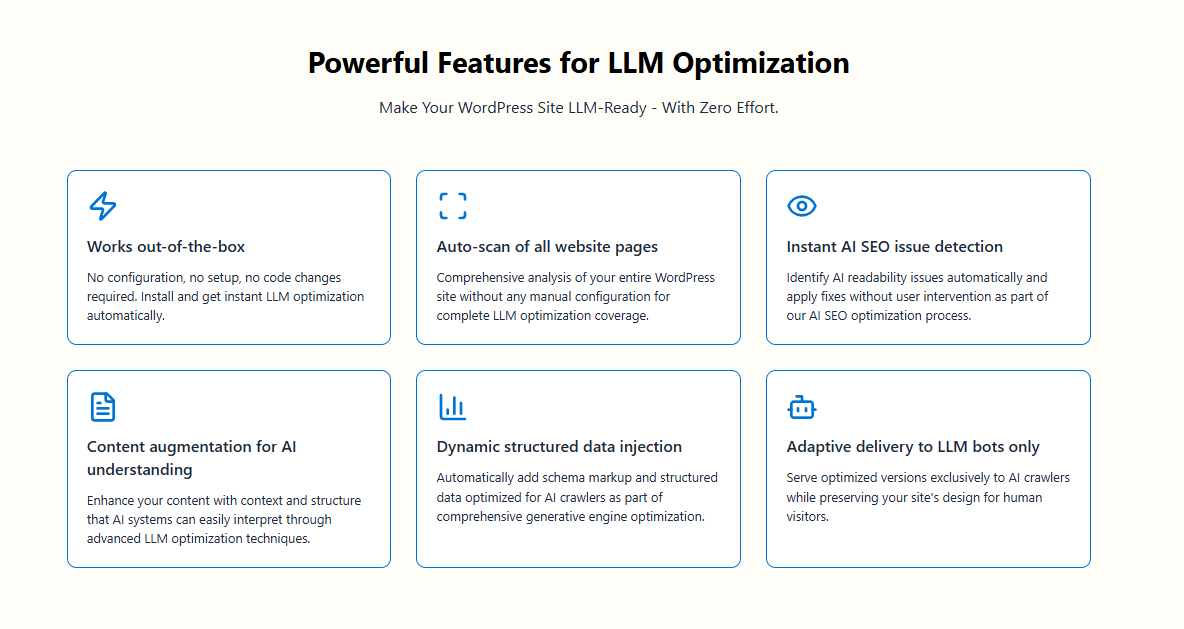 Powerful Features for LLM Optimization

Make Your WordPress Site LLM-Ready - With Zero Effort.

Works out-of-the-box

No configuration, no setup, no code changes required. Install and get instant LLM optimization automatically.

Auto-scan of all website pages

Comprehensive analysis of your entire WordPress site without any manual configuration for complete LLM optimization coverage.

Instant AI SEO issue detection

Identify AI readability issues automatically and apply fixes without user intervention as part of our AI SEO optimization process.

Content augmentation for AI understanding

Enhance your content with context and structure that AI systems can easily interpret through advanced LLM optimization techniques.

Dynamic structured data injection

Automatically add schema markup and structured data optimized for AI crawlers as part of comprehensive generative engine optimization.

Adaptive delivery to LLM bots only

Serve optimized versions exclusively to AI crawlers while preserving your site's design for human visitors.